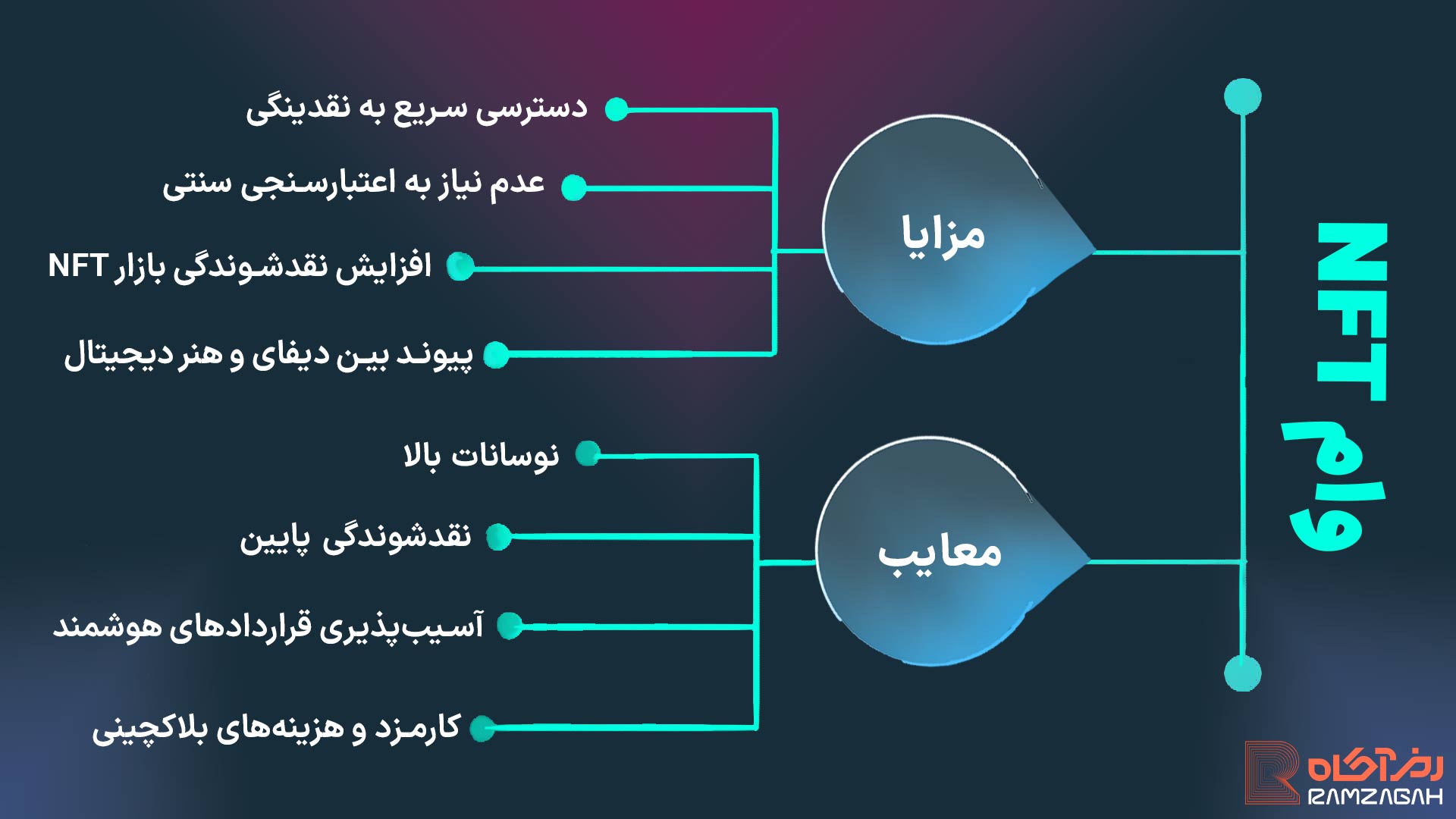 وام NFT

مزایا

دسترسی سریع به نقدینگی

عدم نیاز به اعتبارسنجی سنتی

افزایش نقدشوندگی بازار NFT

پیوند بین دیفای و هنر دیجیتال

معایب

نوسانات بالا

نقدشوندگی پایین

آسیب‌پذیری قراردادهای هوشمند

کارمزد و هزینه‌های بلاکچینی

رمزآگاه
RAMZAGAH